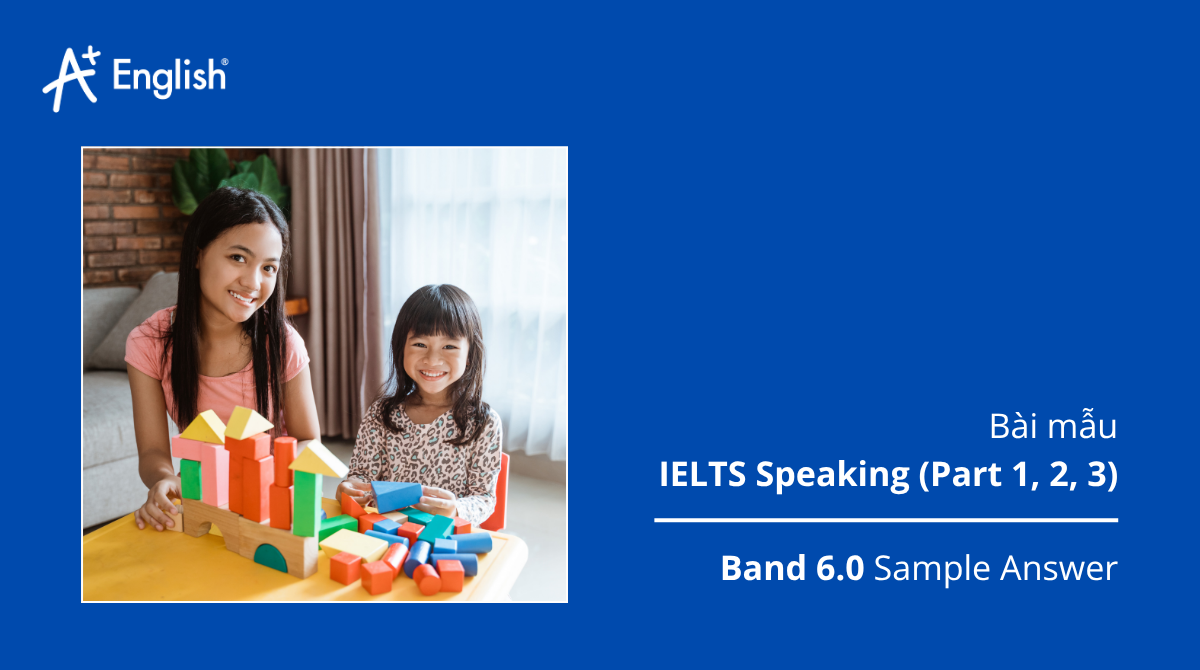 A+ English®

Bài mẫu

IELTS Speaking (Part 1, 2, 3)

Band 6.0 Sample Answer